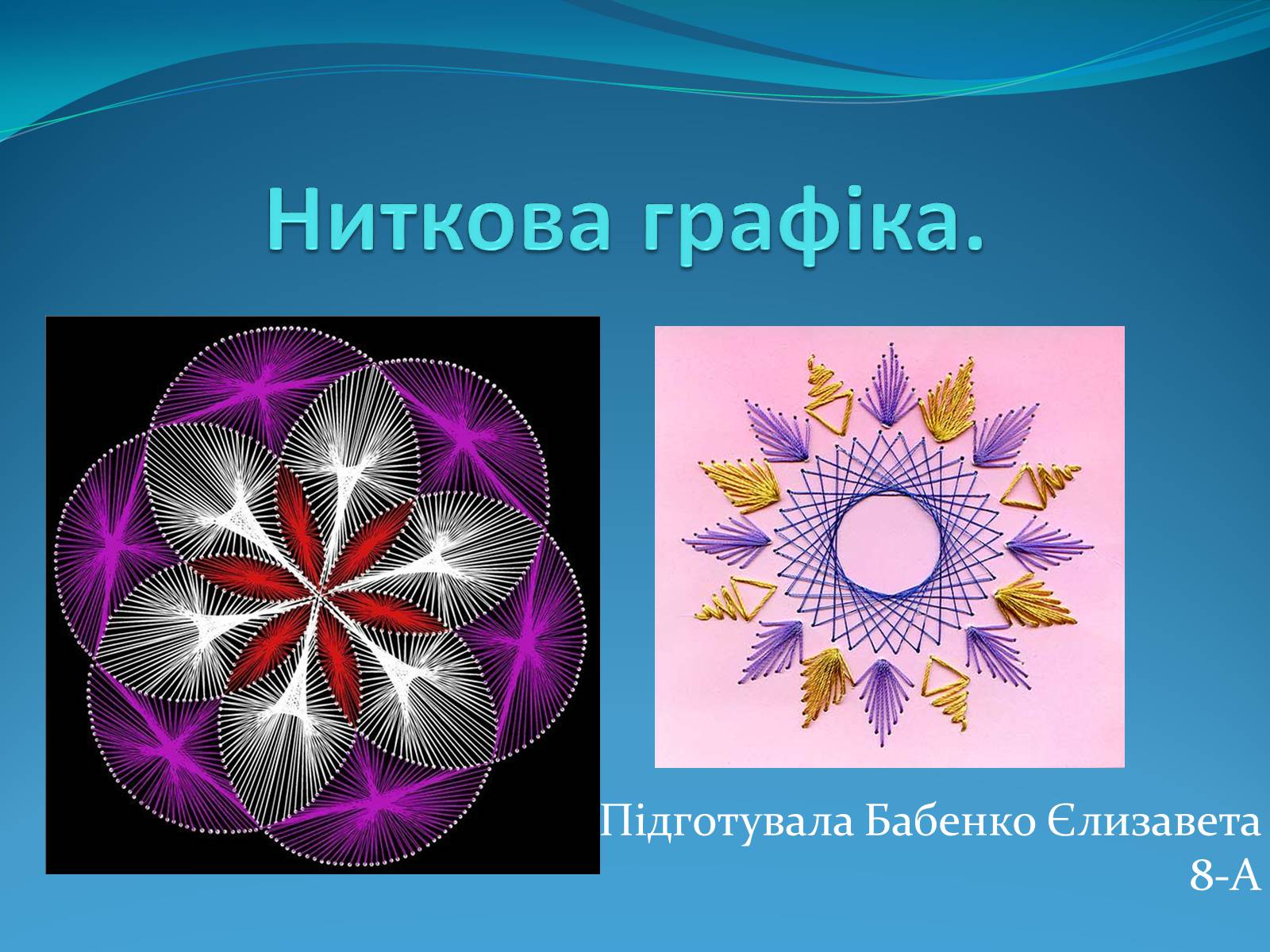 Ниткова графіка.

Підготувала Бабенко Єлизавета
8-А